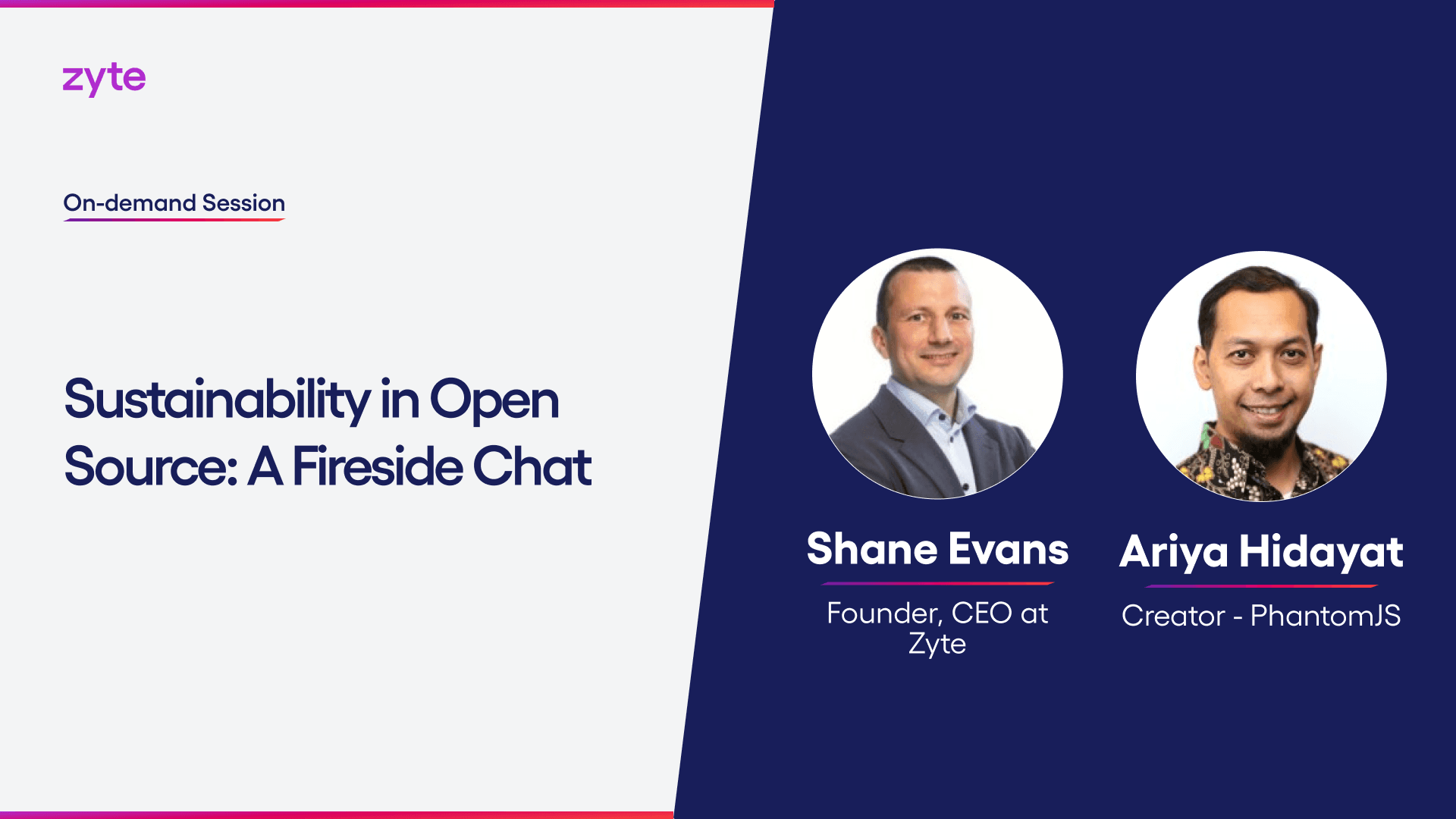 zyte

On-demand Session

Sustainability in Open Source: A Fireside Chat

Shane Evans

Founder, CEO at Zyte

Ariya Hidayat

Creator - PhantomJS